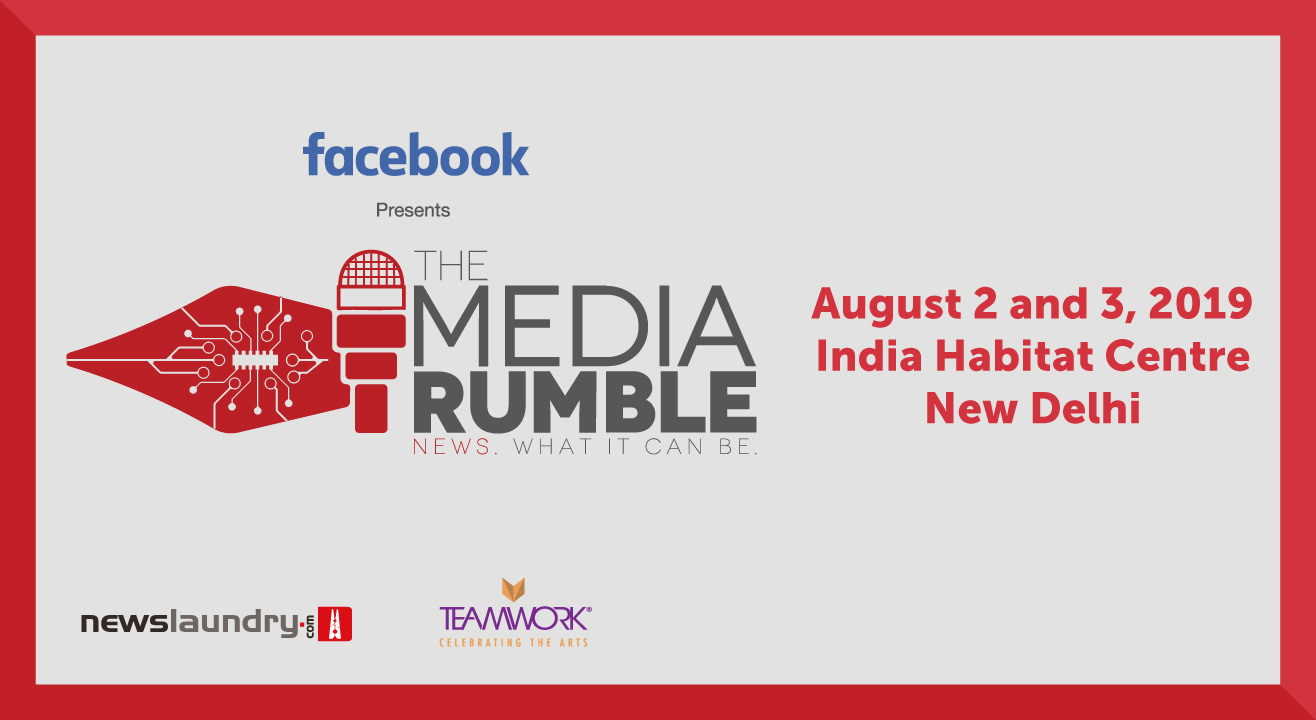 facebook

Presents

THE MEDIA RUMBLE

NEWS. WHAT IT CAN BE.

August 2 and 3, 2019
India Habitat Centre
New Delhi

newslaundry.com

TEAMWORK®
CELEBRATING THE ARTS